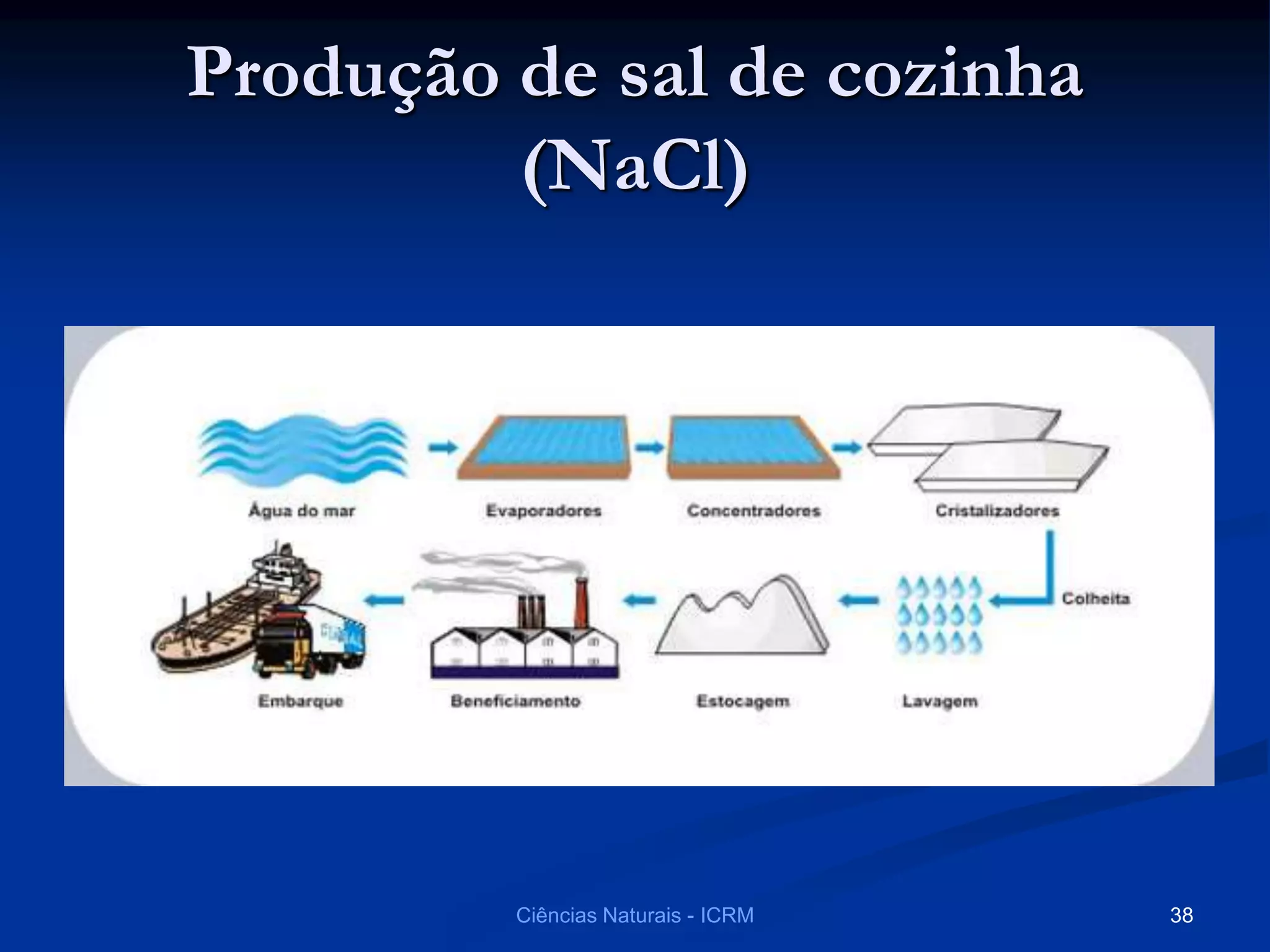 Produção de sal de cozinha (NaCl)

Água do mar

Evaporadores

Concentradores

Cristalizadores

Colheita

Lavagem

Estocagem

Beneficiamento

Embarque

Ciências Naturais - ICRM

38